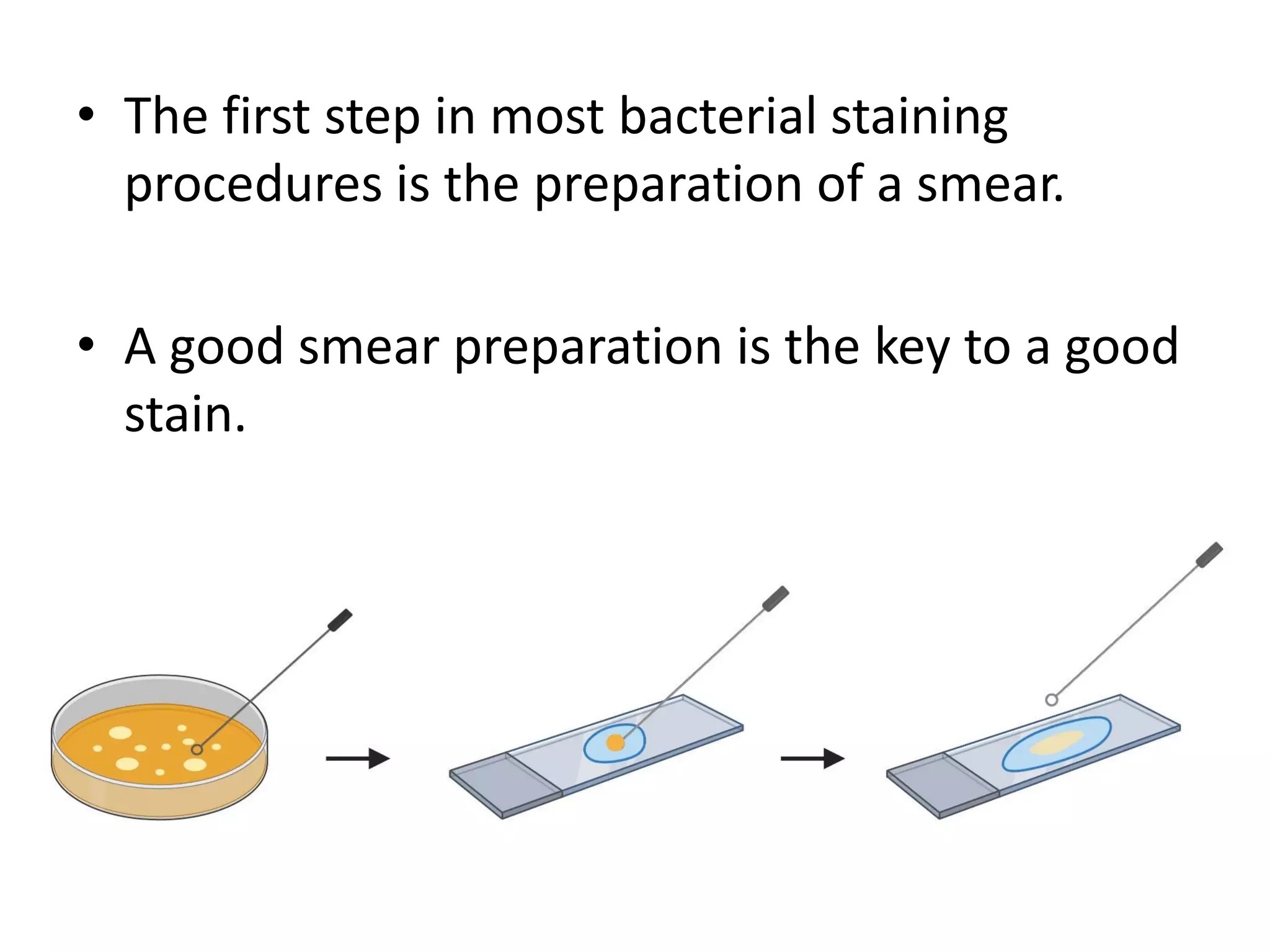 • The first step in most bacterial staining procedures is the preparation of a smear.

• A good smear preparation is the key to a good stain.